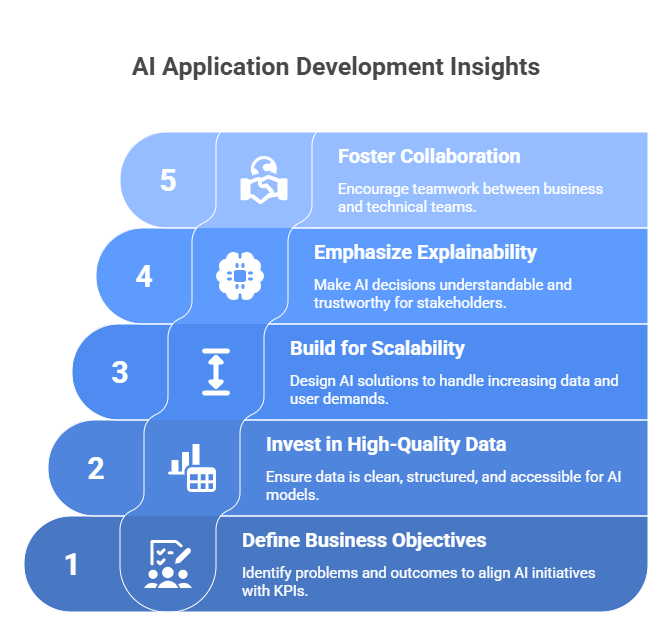 AI Application Development Insights

5

Foster Collaboration

Encourage teamwork between business and technical teams.

4

Emphasize Explainability

Make AI decisions understandable and trustworthy for stakeholders.

3

Build for Scalability

Design AI solutions to handle increasing data and user demands.

2

Invest in High-Quality Data

Ensure data is clean, structured, and accessible for AI models.

1

Define Business Objectives

Identify problems and outcomes to align AI initiatives with KPIs.